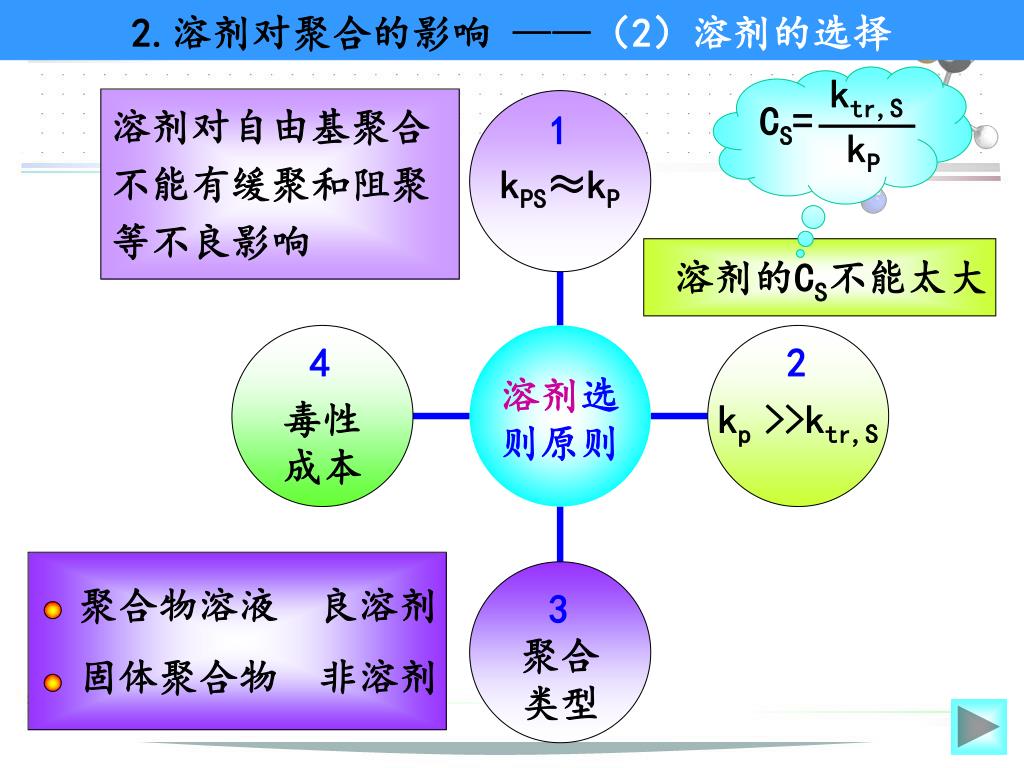 2.溶剂对聚合的影响 ——（2）溶剂的选择

溶剂对自由基聚合不能有缓聚和阻聚等不良影响

1
$k_{PS} \approx k_P$

$C_S = \frac{k_{tr,S}}{k_P}$

溶剂的$C_S$不能太大

4
毒性
成本

溶剂选则原则

2
$k_p >> k_{tr,S}$

聚合物溶液　良溶剂

固体聚合物　非溶剂

3
聚合
类型